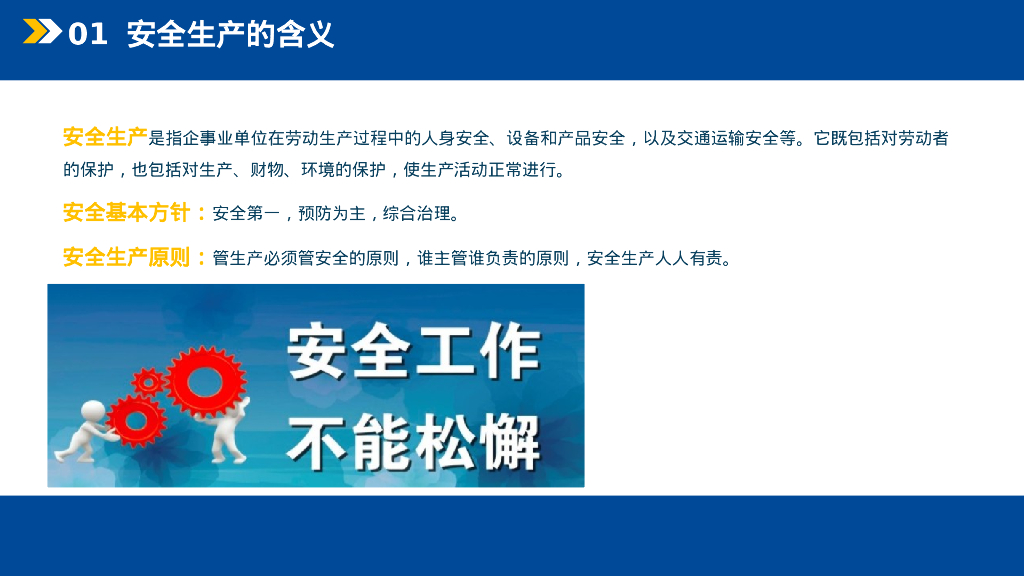 01 安全生产的含义

安全生产是指企事业单位在劳动生产过程中的人身安全、设备和产品安全，以及交通运输安全等。它既包括对劳动者的保护，也包括对生产、财物、环境的保护，使生产活动正常进行。

安全基本方针：安全第一，预防为主，综合治理。

安全生产原则：管生产必须管安全的原则，谁主管谁负责的原则，安全生产人人有责。

安全工作
不能松懈